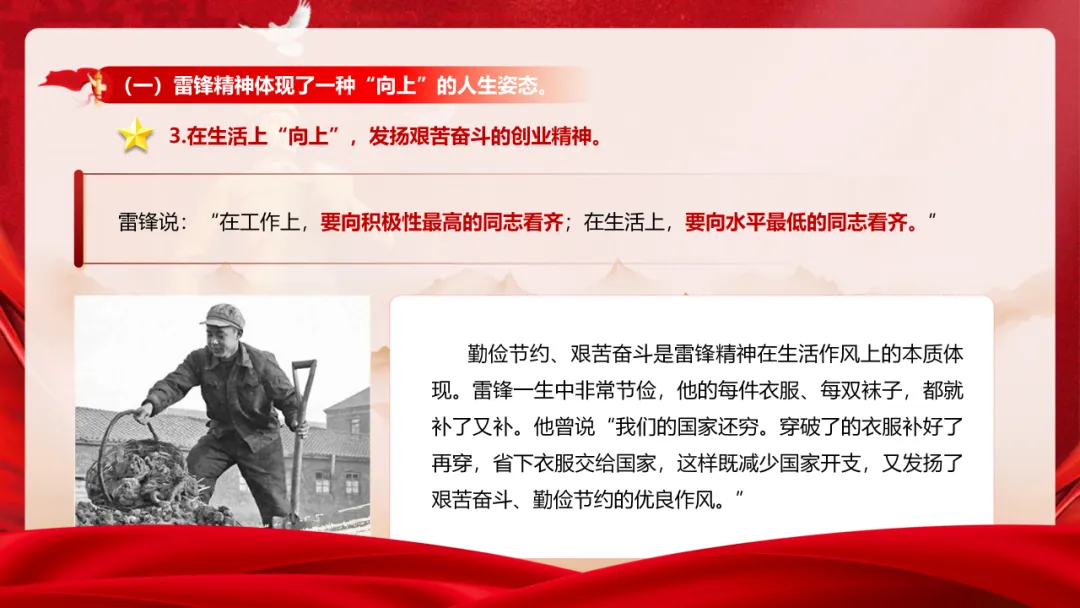 （一）雷锋精神体现了一种“向上”的人生姿态。

3.在生活上“向上”，发扬艰苦奋斗的创业精神。

雷锋说：“在工作上，要向积极性最高的同志看齐；在生活上，要向水平最低的同志看齐。”

勤俭节约、艰苦奋斗是雷锋精神在生活作风上的本质体现。雷锋一生中非常节俭，他的每件衣服、每双袜子，都就补了又补。他曾说“我们的国家还穷。穿破了的衣服补好了再穿，省下衣服交给国家，这样既减少国家开支，又发扬了艰苦奋斗、勤俭节约的优良作风。”